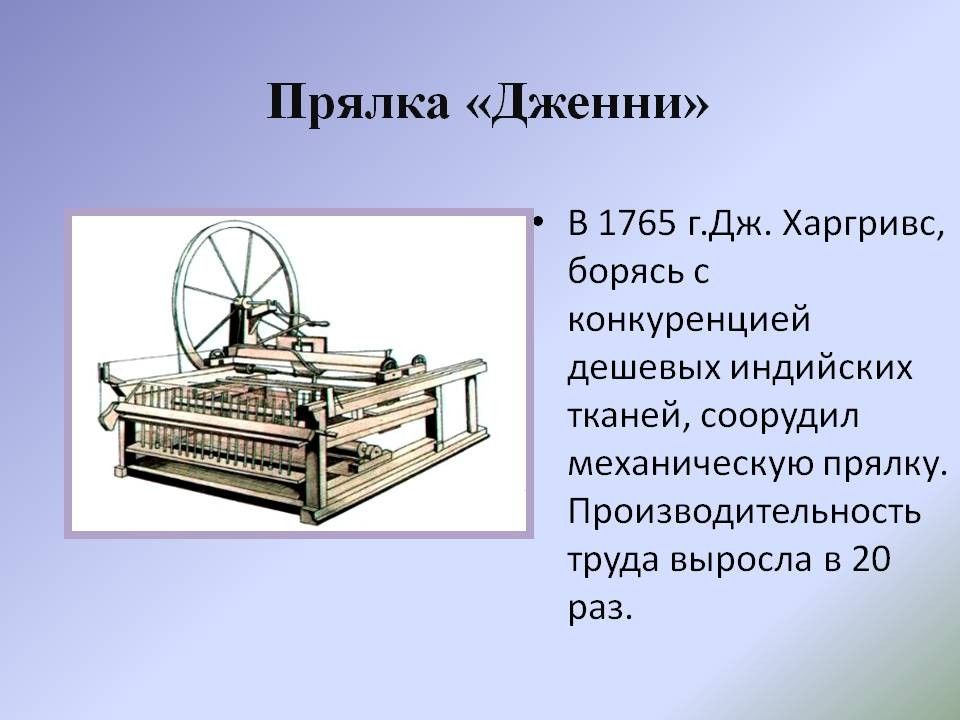 Прялка «Дженни»

• В 1765 г.Дж. Харгривс, борясь с конкуренцией дешевых индийских тканей, соорудил механическую прялку. Производительность труда выросла в 20 раз.